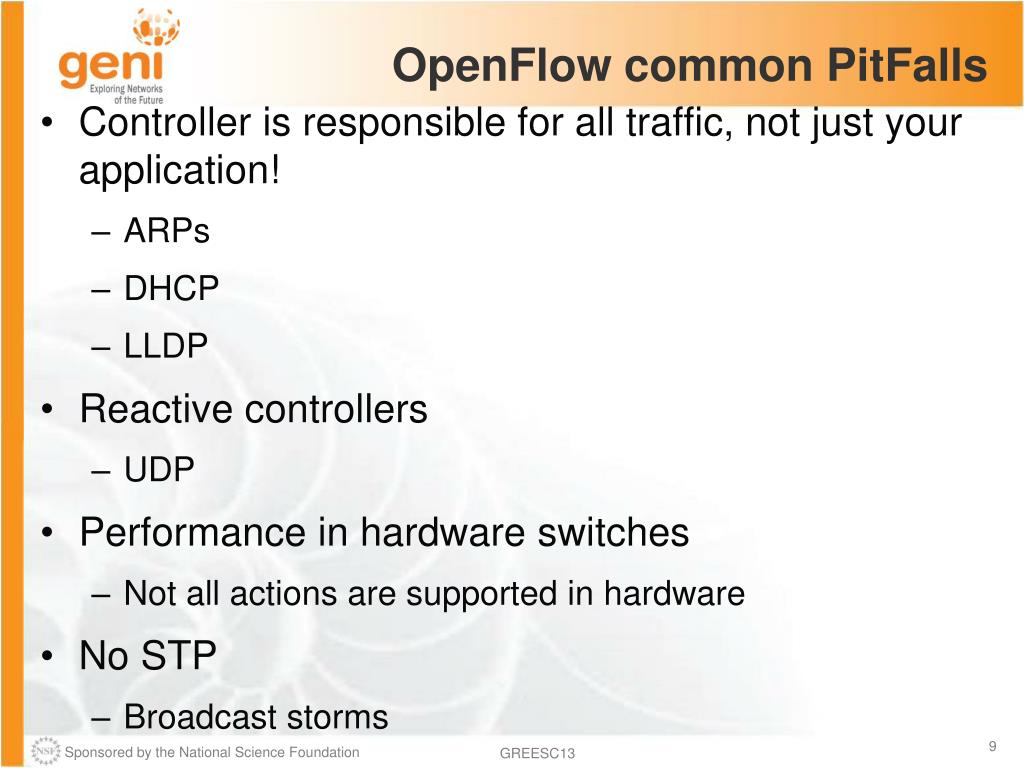 geni
Exploring Networks of the Future

OpenFlow common PitFalls

• Controller is responsible for all traffic, not just your application!
– ARPs
– DHCP
– LLDP
• Reactive controllers
– UDP
• Performance in hardware switches
– Not all actions are supported in hardware
• No STP
– Broadcast storms

NSF Sponsored by the National Science Foundation
GREESC13
9